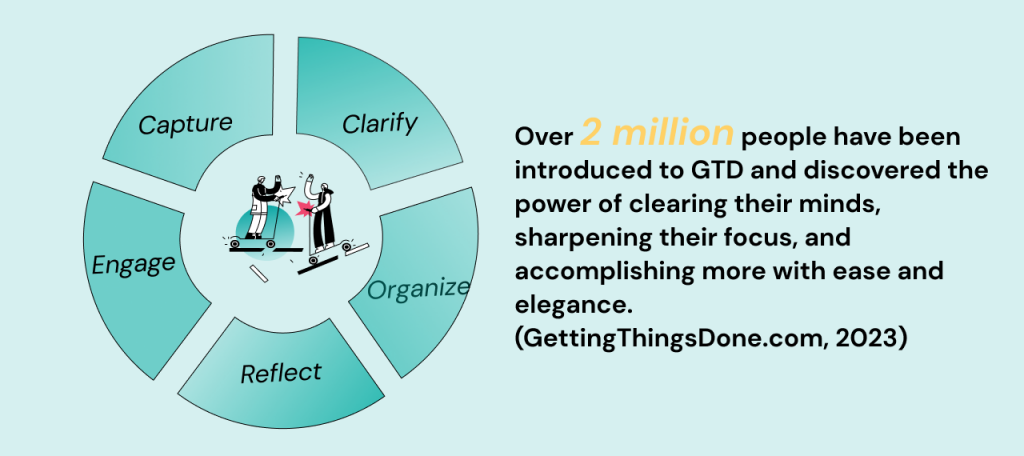 Capture

Clarify

Organize

Reflect

Engage

Over 2 million people have been introduced to GTD and discovered the power of clearing their minds, sharpening their focus, and accomplishing more with ease and elegance.
(GettingThingsDone.com, 2023)